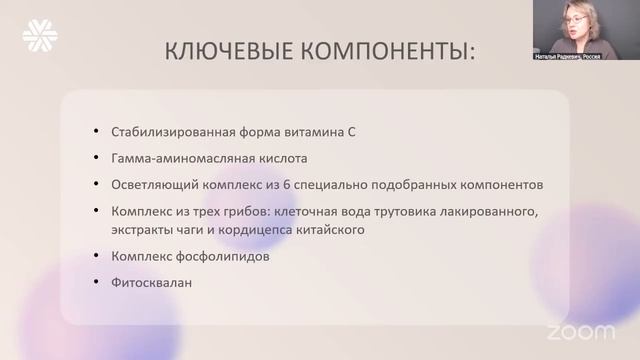 Наталья Радкевич, Россия

КЛЮЧЕВЫЕ КОМПОНЕНТЫ:

• Стабилизированная форма витамина С
• Гамма-аминомасляная кислота
• Осветляющий комплекс из 6 специально подобранных компонентов
• Комплекс из трех грибов: клеточная вода трутовика лакированного, экстракты чаги и кордицепса китайского
• Комплекс фосфолипидов
• Фитосквалан

zoom